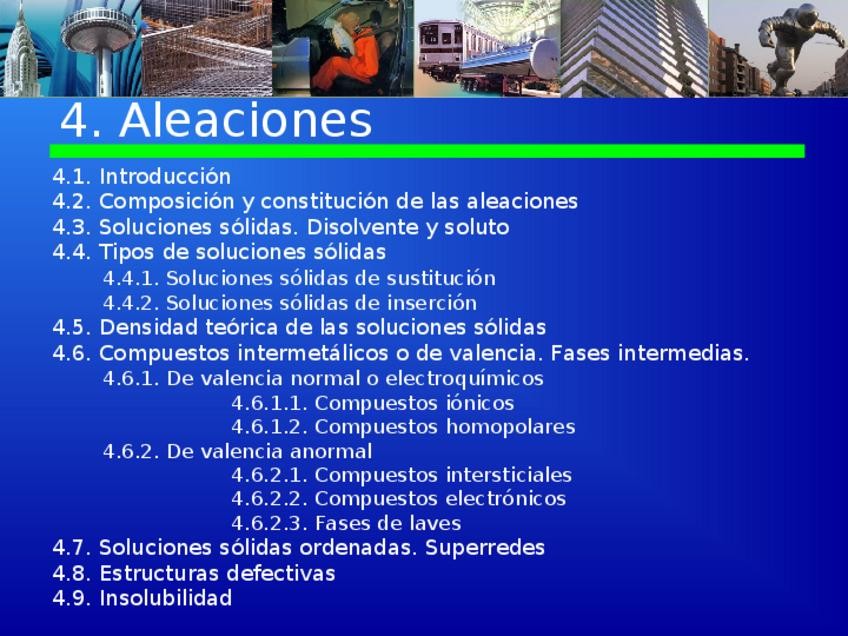 4. Aleaciones

4.1. Introducción
4.2. Composición y constitución de las aleaciones
4.3. Soluciones sólidas. Disolvente y soluto
4.4. Tipos de soluciones sólidas
4.4.1. Soluciones sólidas de sustitución
4.4.2. Soluciones sólidas de inserción
4.5. Densidad teórica de las soluciones sólidas
4.6. Compuestos intermetálicos o de valencia. Fases intermedias.
4.6.1. De valencia normal o electroquímicos
4.6.1.1. Compuestos iónicos
4.6.1.2. Compuestos homopolares
4.6.2. De valencia anormal
4.6.2.1. Compuestos intersticiales
4.6.2.2. Compuestos electrónicos
4.6.2.3. Fases de laves
4.7. Soluciones sólidas ordenadas. Superredes
4.8. Estructuras defectivas
4.9. Insolubilidad